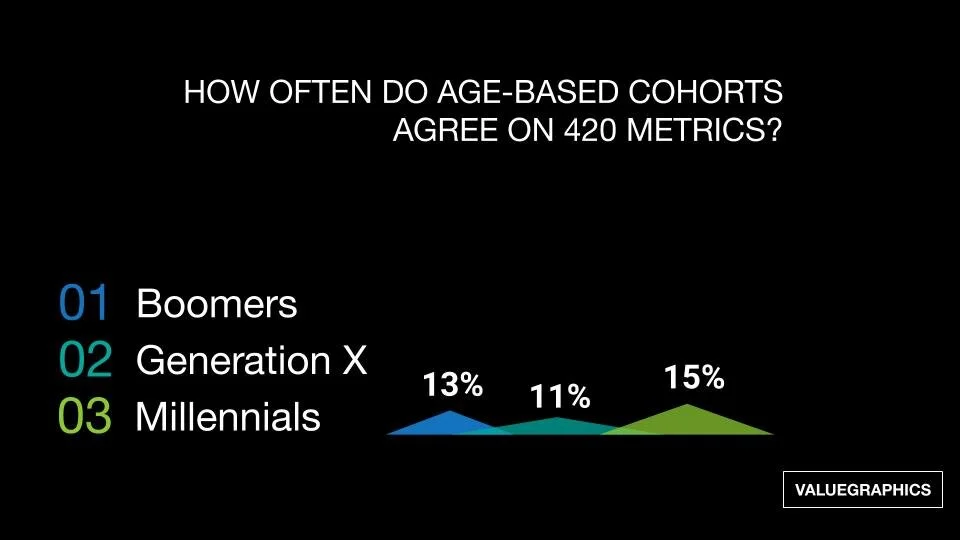 HOW OFTEN DO AGE-BASED COHORTS AGREE ON 420 METRICS?

01 Boomers
02 Generation X
03 Millennials

13%
11%
15%

VALUEGRAPHICS